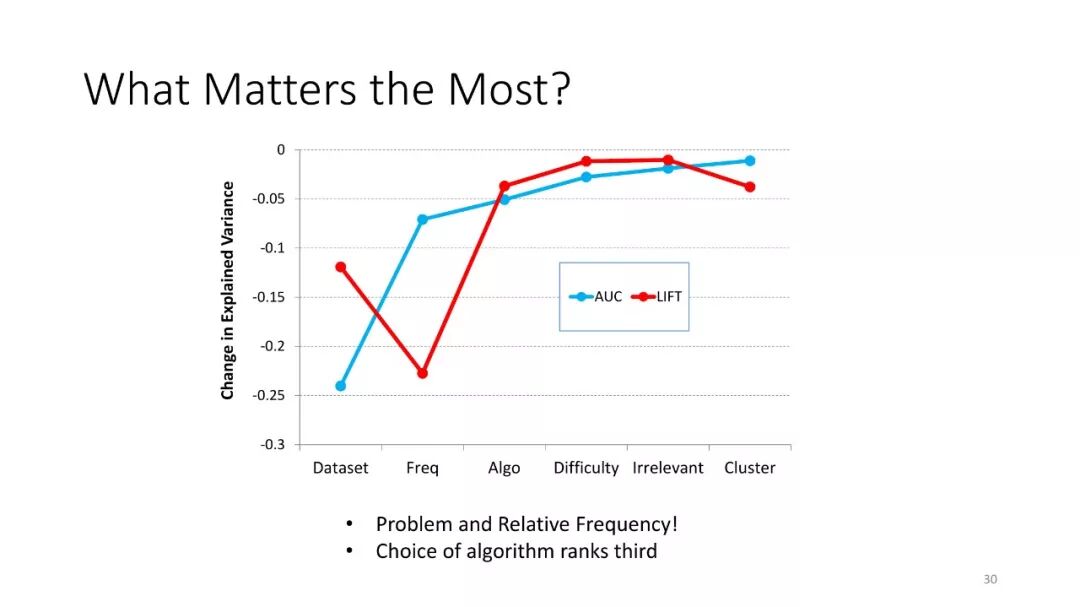 What Matters the Most?

Change in Explained Variance

0
-0.05
-0.1
-0.15
-0.2
-0.25
-0.3

AUC LIFT

Dataset Freq Algo Difficulty Irrelevant Cluster

• Problem and Relative Frequency!
• Choice of algorithm ranks third

30